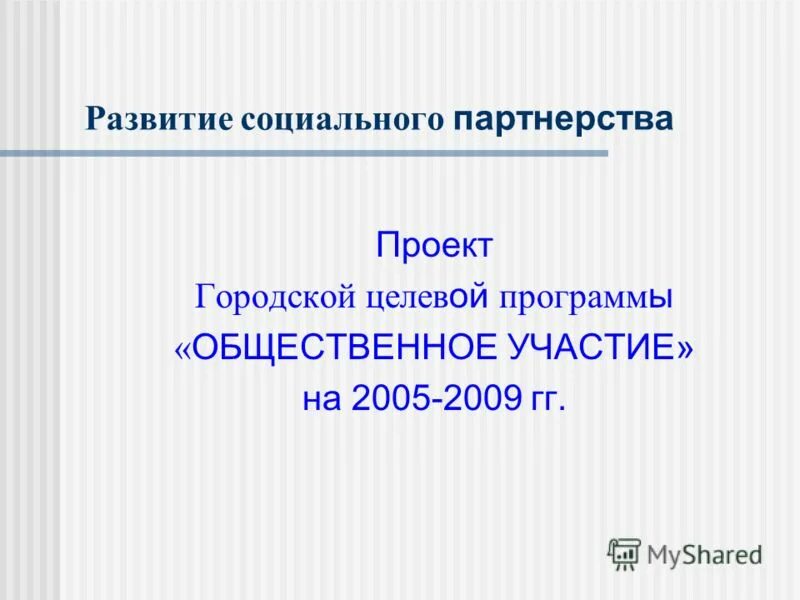 Развитие социального партнерства

Проект
Городской целевой программы
«ОБЩЕСТВЕННОЕ УЧАСТИЕ»
на 2005-2009 гг.

MyShared